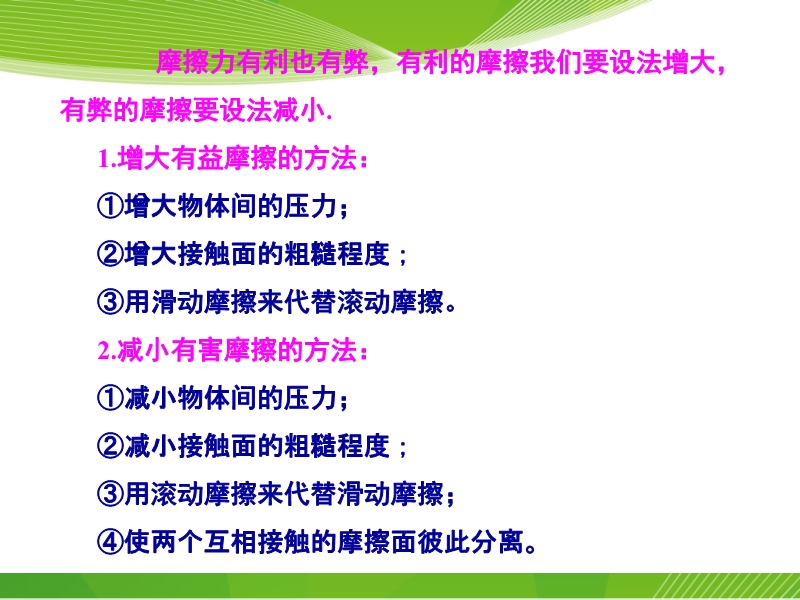 摩擦力有利也有弊，有利的摩擦我们要设法增大，有弊的摩擦要设法减小.

1.增大有益摩擦的方法：

①增大物体间的压力；

②增大接触面的粗糙程度；

③用滑动摩擦来代替滚动摩擦。

2.减小有害摩擦的方法：

①减小物体间的压力；

②减小接触面的粗糙程度；

③用滚动摩擦来代替滑动摩擦；

④使两个互相接触的摩擦面彼此分离。